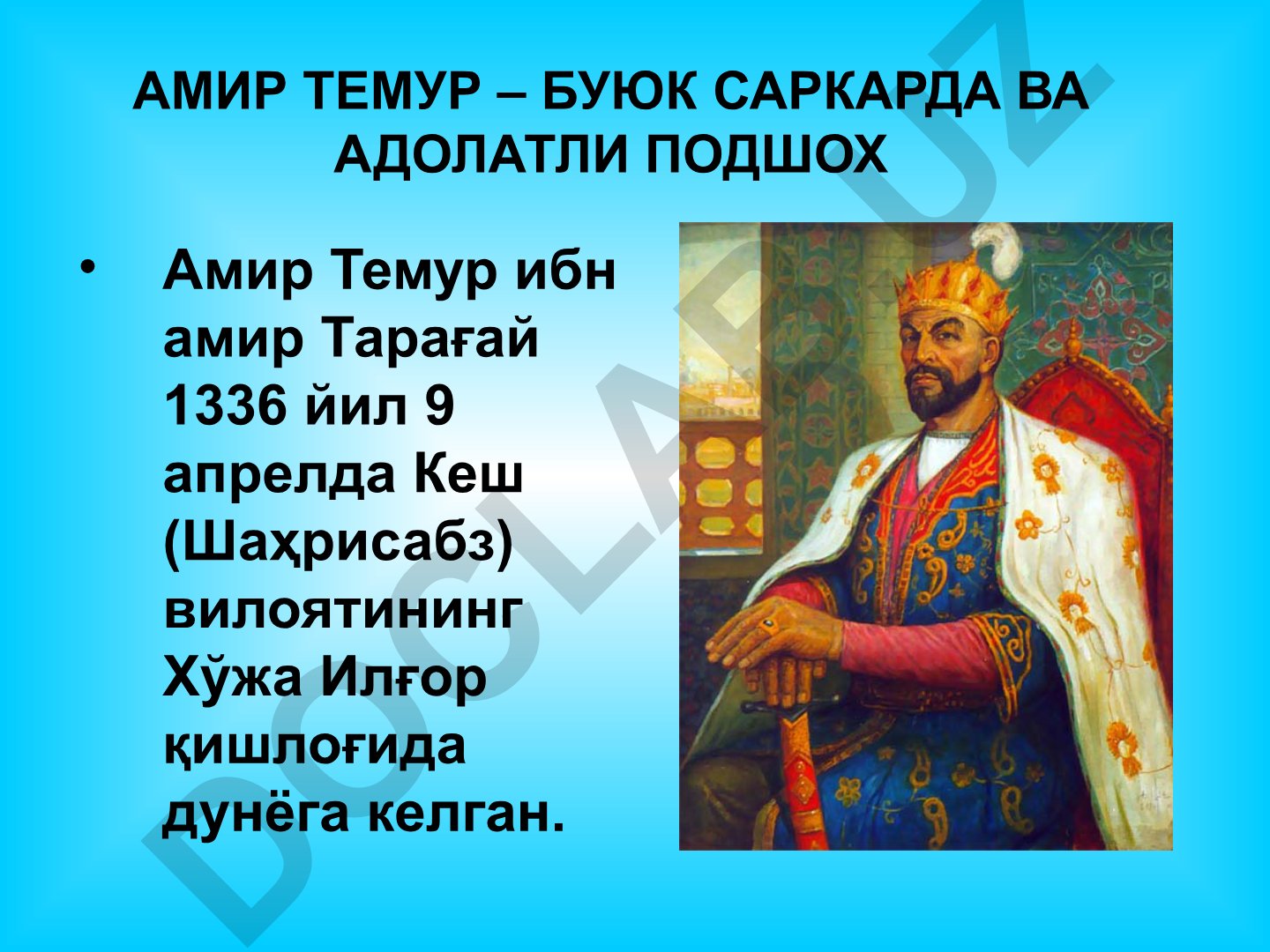 АМИР ТЕМУР – БУЮК САРКАРДА ВА АДОЛАТЛИ ПОДШОХ

• Амир Темур ибн амир Тарағай 1336 йил 9 апрелда Кеш (Шаҳрисабз) вилоятининг Хўжа Илғор қишлоғида дунёга келган.

DOCLAD.UZ